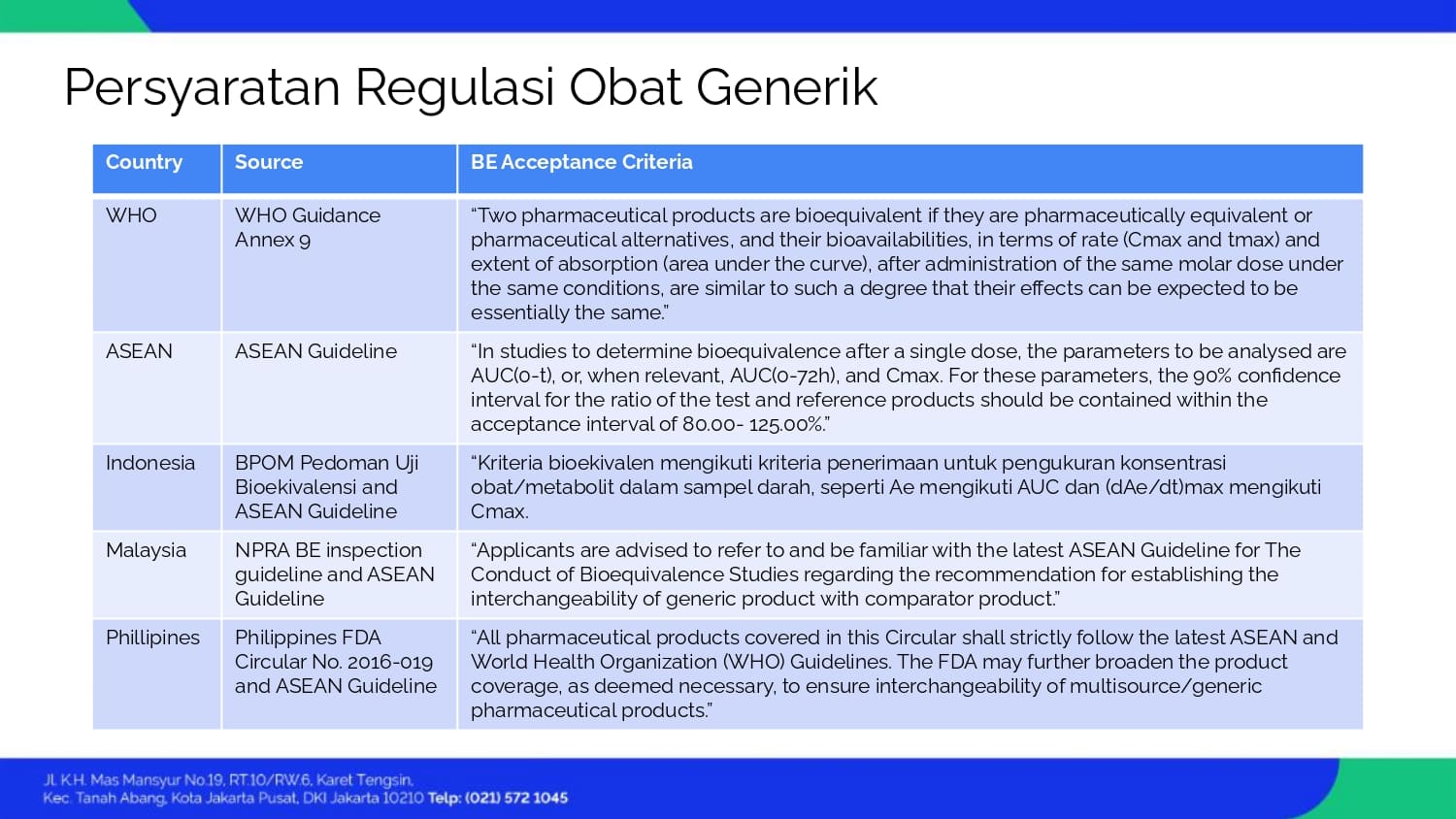 Persyaratan Regulasi Obat Generik

| Country | Source | BE Acceptance Criteria |
|---|---|---|
| WHO | WHO Guidance Annex 9 | “Two pharmaceutical products are bioequivalent if they are pharmaceutically equivalent or pharmaceutical alternatives, and their bioavailabilities, in terms of rate (Cmax and tmax) and extent of absorption (area under the curve), after administration of the same molar dose under the same conditions, are similar to such a degree that their effects can be expected to be essentially the same.” |
| ASEAN | ASEAN Guideline | “In studies to determine bioequivalence after a single dose, the parameters to be analysed are AUC(0-t), or, when relevant, AUC(0-72h), and Cmax. For these parameters, the 90% confidence interval for the ratio of the test and reference products should be contained within the acceptance interval of 80.00- 125.00%.” |
| Indonesia | BPOM Pedoman Uji Bioekivalensi and ASEAN Guideline | “Kriteria bioekivalen mengikuti kriteria penerimaan untuk pengukuran konsentrasi obat/metabolit dalam sampel darah, seperti Ae mengikuti AUC dan (dAe/dt)max mengikuti Cmax. |
| Malaysia | NPRA BE inspection guideline and ASEAN Guideline | “Applicants are advised to refer to and be familiar with the latest ASEAN Guideline for The Conduct of Bioequivalence Studies regarding the recommendation for establishing the interchangeability of generic product with comparator product.” |
| Phillipines | Philippines FDA Circular No. 2016-019 and ASEAN Guideline | “All pharmaceutical products covered in this Circular shall strictly follow the latest ASEAN and World Health Organization (WHO) Guidelines. The FDA may further broaden the product coverage, as deemed necessary, to ensure interchangeability of multisource/generic pharmaceutical products.” |

Jl. K.H. Mas Mansyur No.19, RT.10/RW.6, Karet Tengsin, Kec. Tanah Abang, Kota Jakarta Pusat, DKI Jakarta 10210 Telp: (021) 572 1045